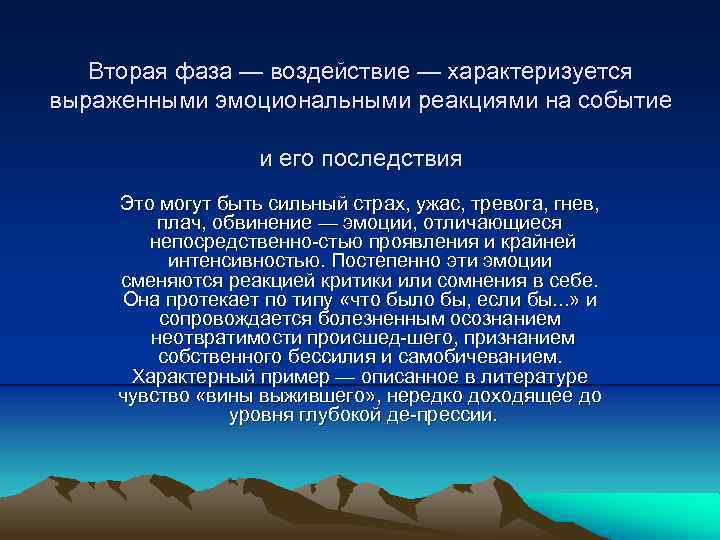 Вторая фаза — воздействие — характеризуется выраженными эмоциональными реакциями на событие

и его последствия

Это могут быть сильный страх, ужас, тревога, гнев, плач, обвинение — эмоции, отличающиеся непосредственно-стью проявления и крайней интенсивностью. Постепенно эти эмоции сменяются реакцией критики или сомнения в себе. Она протекает по типу «что было бы, если бы...» и сопровождается болезненным осознанием неотвратимости происшед-шего, признанием собственного бессилия и самобичеванием. Характерный пример — описанное в литературе чувство «вины выжившего», нередко доходящее до уровня глубокой де-прессии.